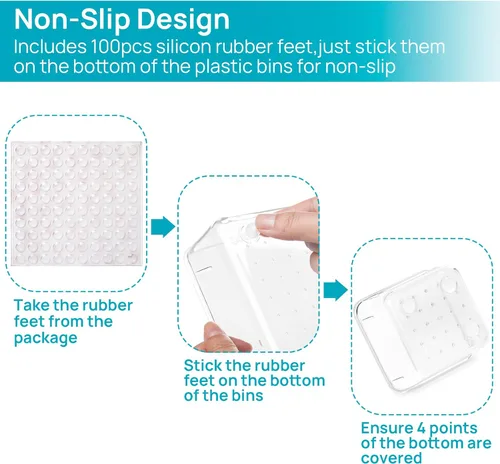 Non-Slip Design

Includes 100pcs silicon rubber feet,just stick them on the bottom of the plastic bins for non-slip

Take the rubber feet from the package

Stick the rubber feet on the bottom of the bins

Ensure 4 points of the bottom are covered